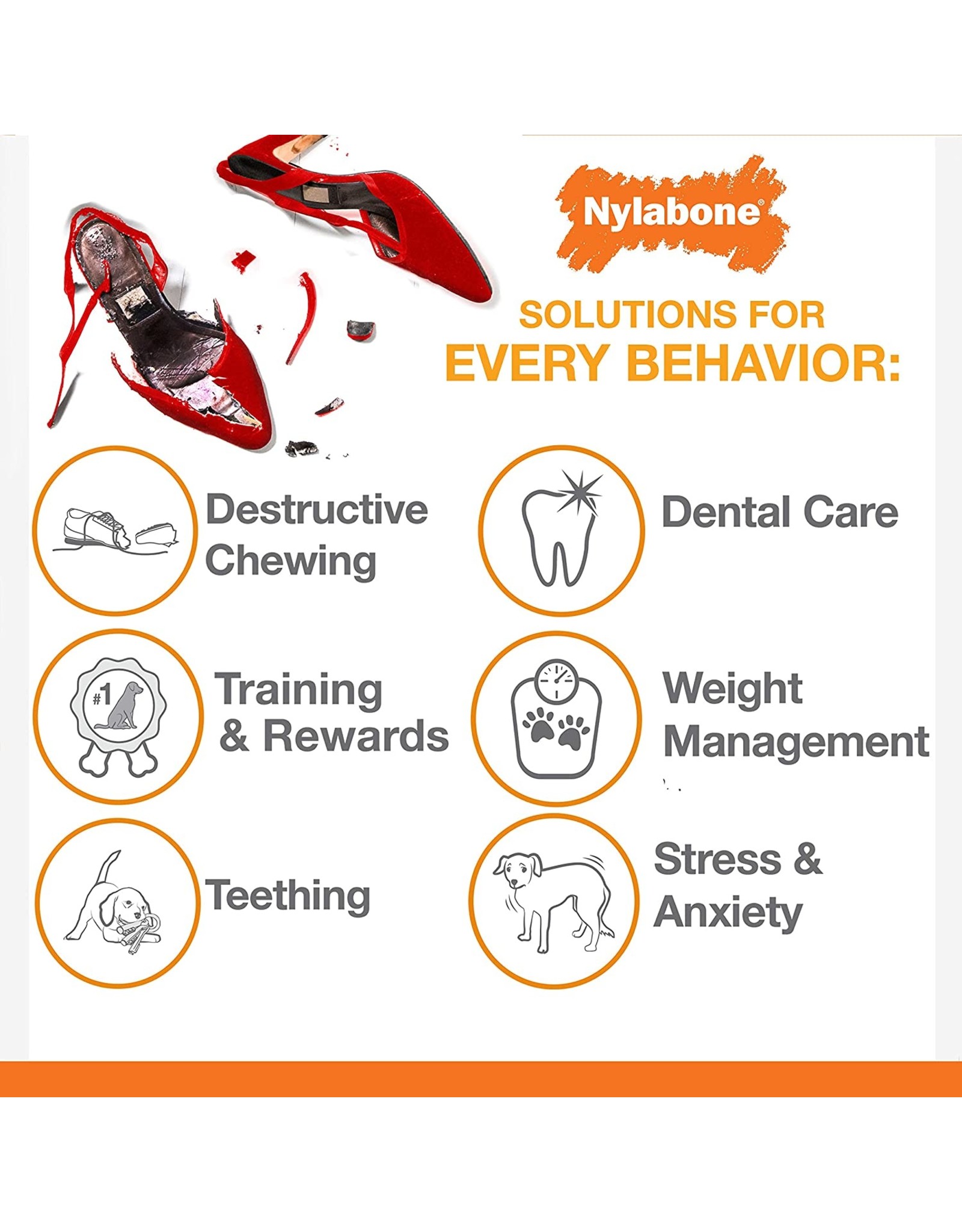 Nylabone®

SOLUTIONS FOR
EVERY BEHAVIOR:

Destructive Chewing

Dental Care

#1

Training & Rewards

Weight Management

Teething

Stress & Anxiety